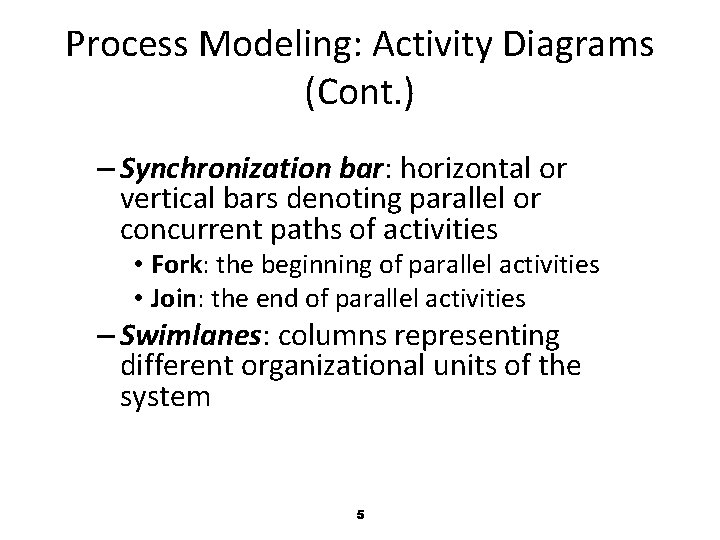 Process Modeling: Activity Diagrams (Cont.)

– Synchronization bar: horizontal or vertical bars denoting parallel or concurrent paths of activities

• Fork: the beginning of parallel activities

• Join: the end of parallel activities

– Swimlanes: columns representing different organizational units of the system

5